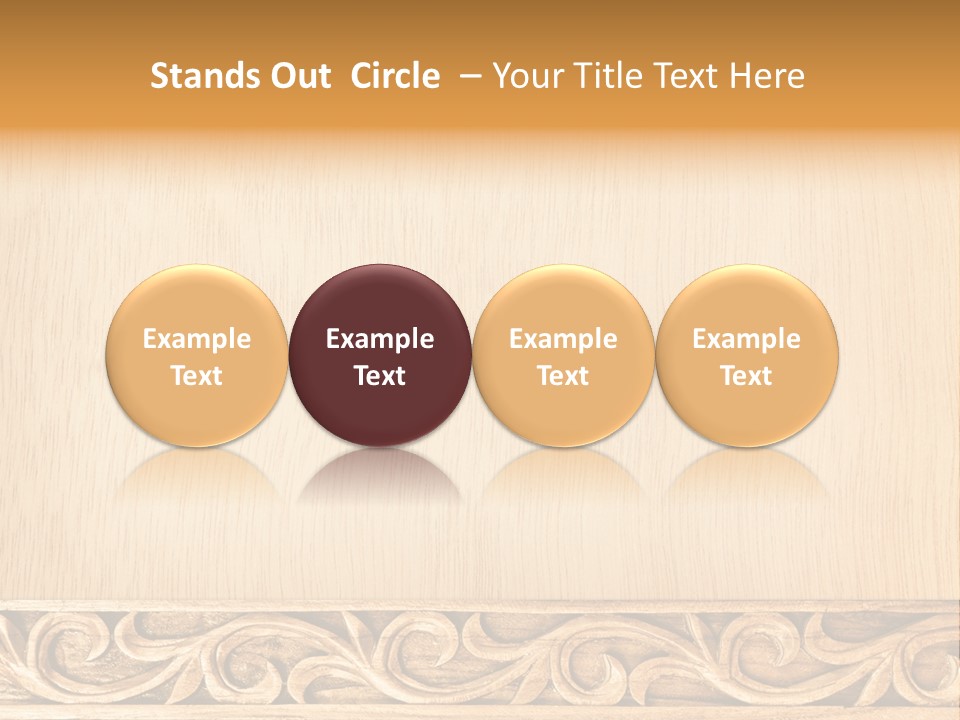 Stands Out Circle – Your Title Text Here

Example Text

Example Text

Example Text

Example Text